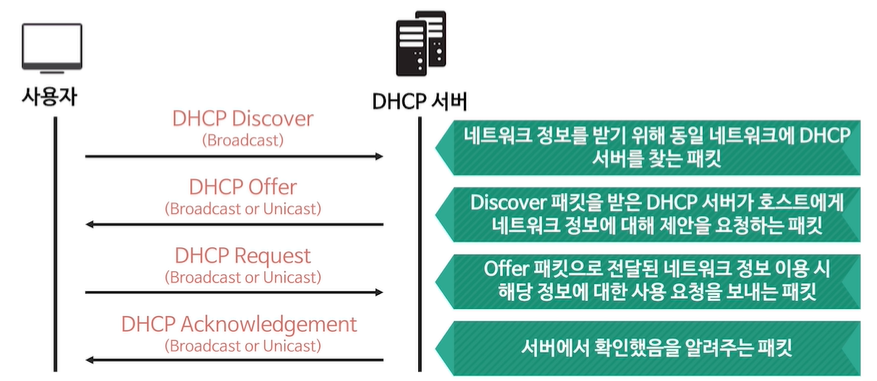 사용자

DHCP 서버

DHCP Discover
(Broadcast)

네트워크 정보를 받기 위해 동일 네트워크에 DHCP 서버를 찾는 패킷

DHCP Offer
(Broadcast or Unicast)

Discover 패킷을 받은 DHCP 서버가 호스트에게 네트워크 정보에 대해 제안을 요청하는 패킷

DHCP Request
(Broadcast or Unicast)

Offer 패킷으로 전달된 네트워크 정보 이용 시 해당 정보에 대한 사용 요청을 보내는 패킷

DHCP Acknowledgement
(Broadcast or Unicast)

서버에서 확인했음을 알려주는 패킷